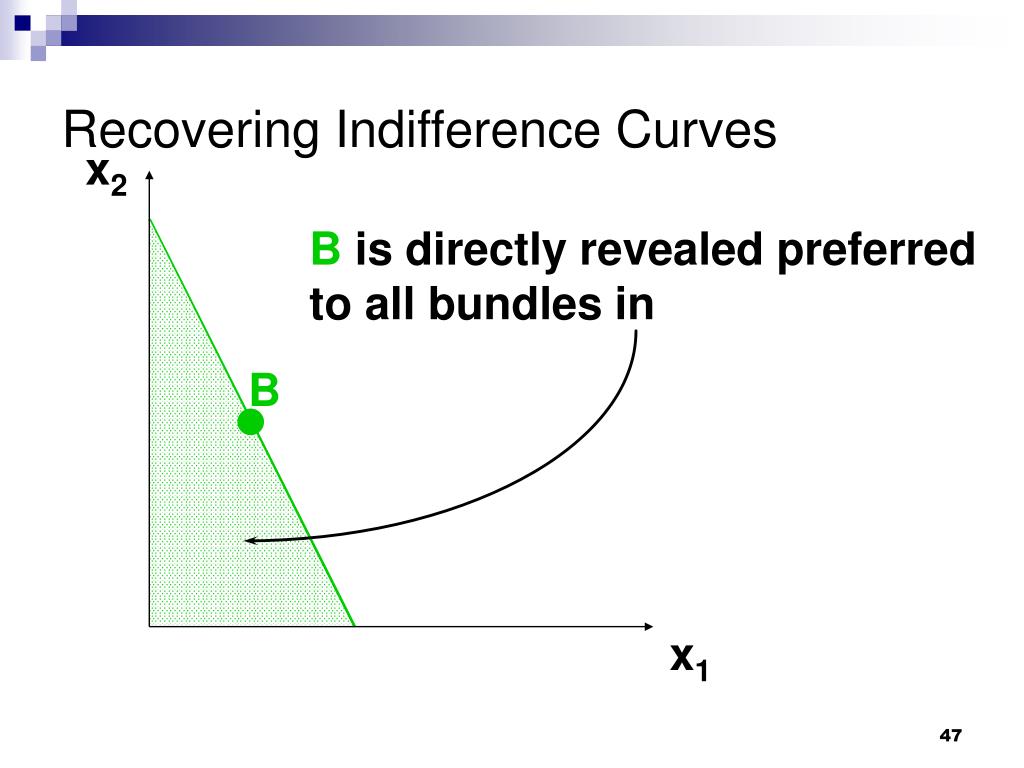 Recovering Indifference Curves

$x_2$

B is directly revealed preferred to all bundles in

B

$x_1$

47